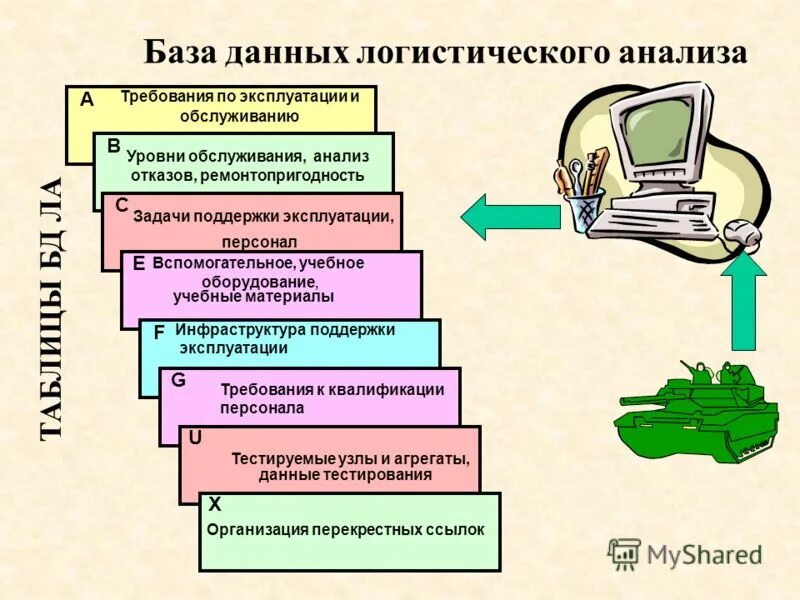 База данных логистического анализа

ТАБЛИЦЫ БД ЛА

A Требования по эксплуатации и обслуживанию

B Уровни обслуживания, анализ отказов, ремонтопригодность

C Задачи поддержки эксплуатации, персонал

E Вспомогательное, учебное оборудование, учебные материалы

F Инфраструктура поддержки эксплуатации

G Требования к квалификации персонала

U Тестируемые узлы и агрегаты, данные тестирования

X Организация перекрестных ссылок

MyShared